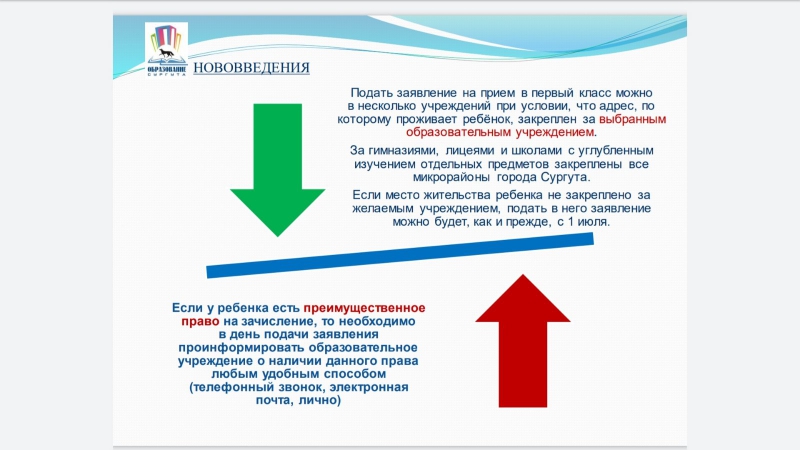 ОБРАЗОВАНИЕ СУРГУТА

НОВОВВЕДЕНИЯ

Подать заявление на прием в первый класс можно в несколько учреждений при условии, что адрес, по которому проживает ребёнок, закреплен за выбранным образовательным учреждением.

За гимназиями, лицеями и школами с углубленным изучением отдельных предметов закреплены все микрорайоны города Сургута.

Если место жительства ребенка не закреплено за желаемым учреждением, подать в него заявление можно будет, как и прежде, с 1 июля.

Если у ребенка есть преимущественное право на зачисление, то необходимо в день подачи заявления проинформировать образовательное учреждение о наличии данного права любым удобным способом (телефонный звонок, электронная почта, лично)